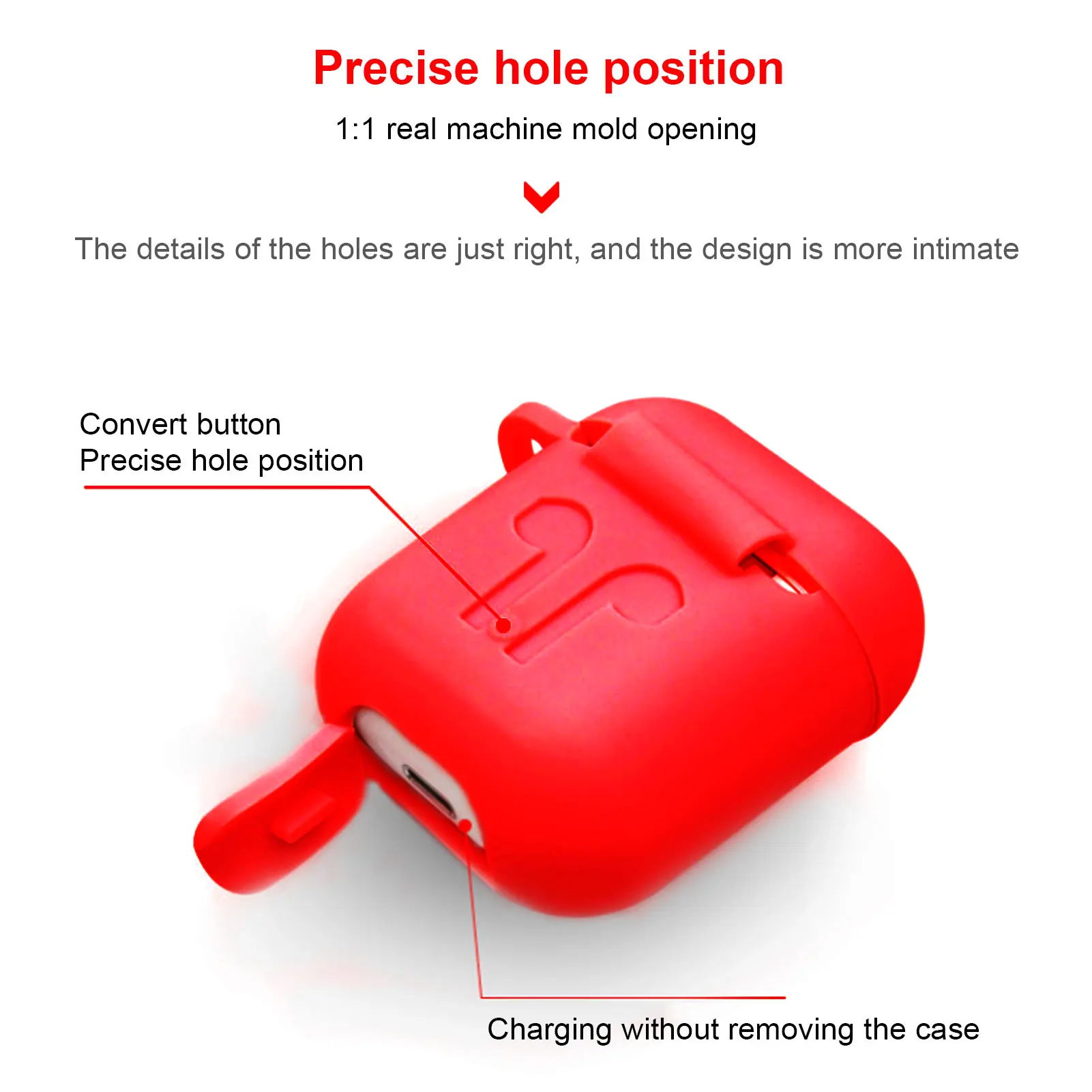 Precise hole position

1:1 real machine mold opening

The details of the holes are just right, and the design is more intimate

Convert button
Precise hole position

Charging without removing the case